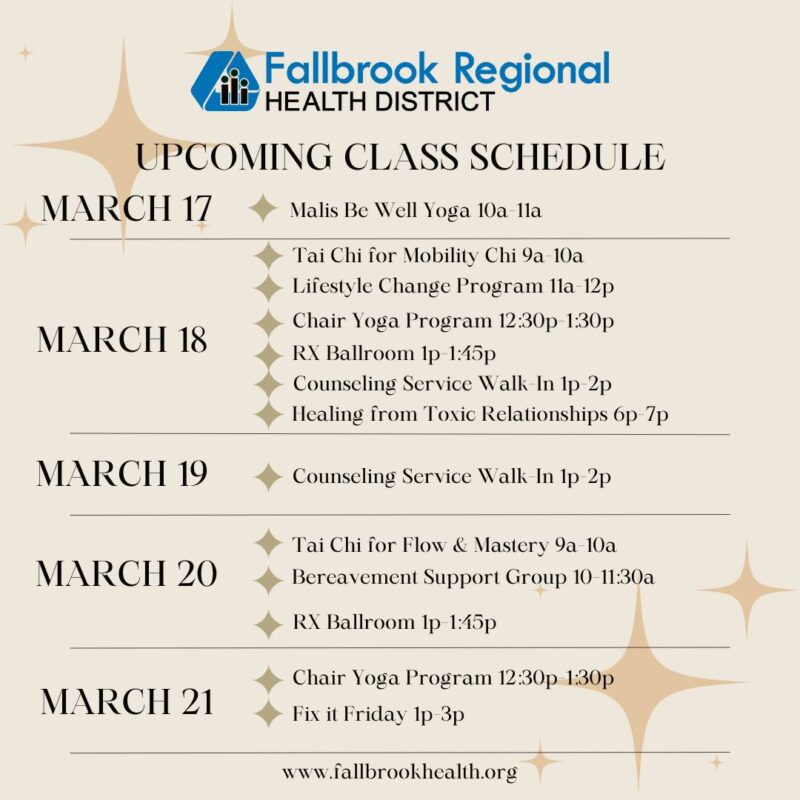 Fallbrook Regional
HEALTH DISTRICT

UPCOMING CLASS SCHEDULE

MARCH 17
Malis Be Well Yoga 10a-11a

MARCH 18
Tai Chi for Mobility Chi 9a-10a
Lifestyle Change Program 11a-12p
Chair Yoga Program 12:30p-1:30p
RX Ballroom 1p-1:45p
Counseling Service Walk-In 1p-2p
Healing from Toxic Relationships 6p-7p

MARCH 19
Counseling Service Walk-In 1p-2p

MARCH 20
Tai Chi for Flow & Mastery 9a-10a
Bereavement Support Group 10-11:30a
RX Ballroom 1p-1:45p

MARCH 21
Chair Yoga Program 12:30p-1:30p
Fix it Friday 1p-3p

www.fallbrookhealth.org